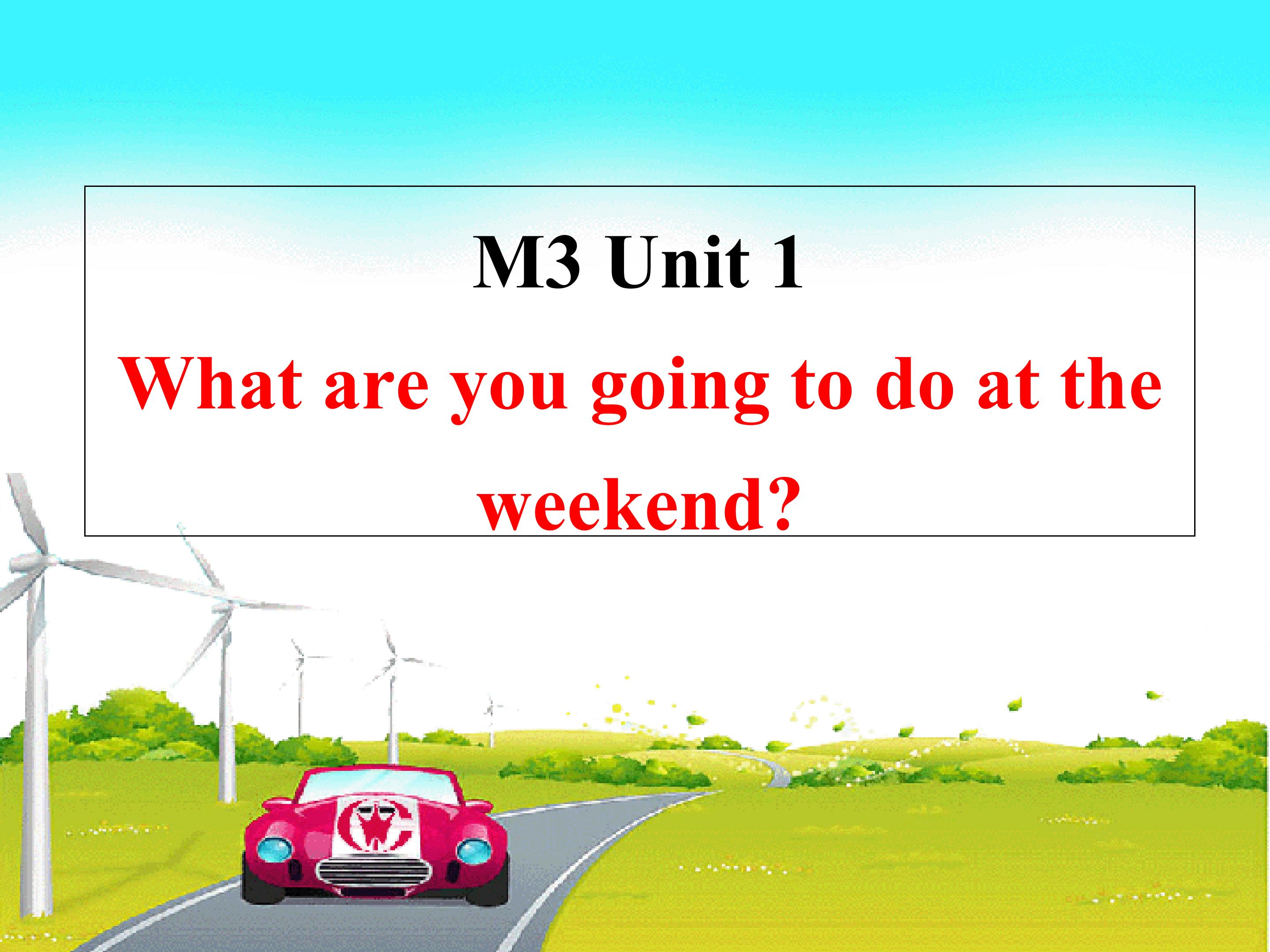 M3 Unit 1

What are you going to do at the weekend?